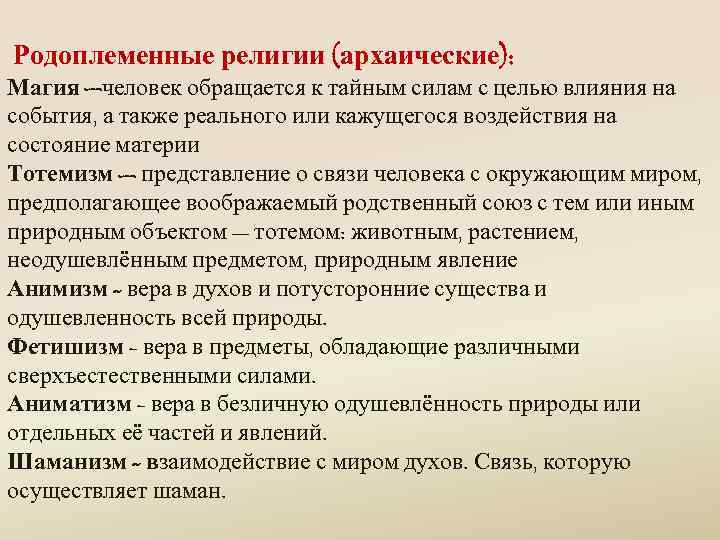 Родоплеменные религии (архаические):

Магия —человек обращается к тайным силам с целью влияния на события, а также реального или кажущегося воздействия на состояние материи

Тотемизм — представление о связи человека с окружающим миром, предполагающее воображаемый родственный союз с тем или иным природным объектом — тотемом: животным, растением, неодушевлённым предметом, природным явление

Анимизм - вера в духов и потусторонние существа и одушевленность всей природы.

Фетишизм - вера в предметы, обладающие различными сверхъестественными силами.

Аниматизм - вера в безличную одушевлённость природы или отдельных её частей и явлений.

Шаманизм - взаимодействие с миром духов. Связь, которую осуществляет шаман.